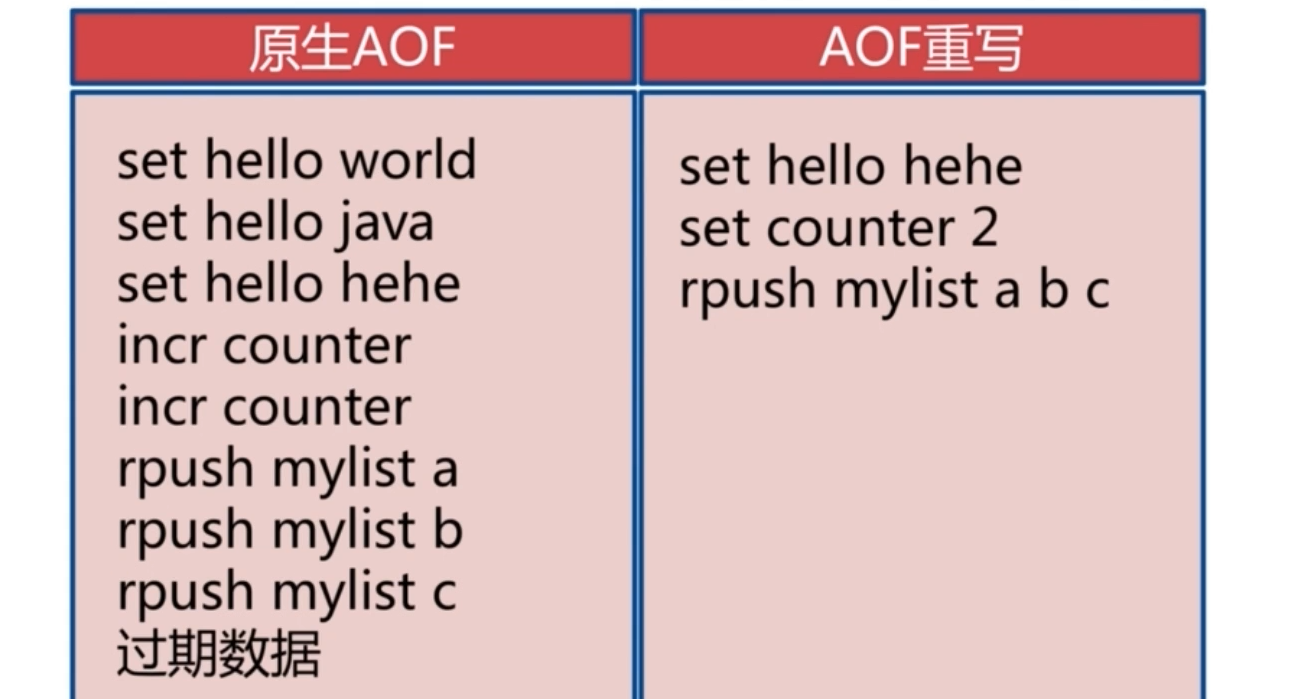 | 原生AOF | AOF重写 |
|---|---|
| set hello world<br>set hello java<br>set hello hehe<br>incr counter<br>incr counter<br>rpush mylist a<br>rpush mylist b<br>rpush mylist c<br>过期数据 | set hello hehe<br>set counter 2<br>rpush mylist a b c |